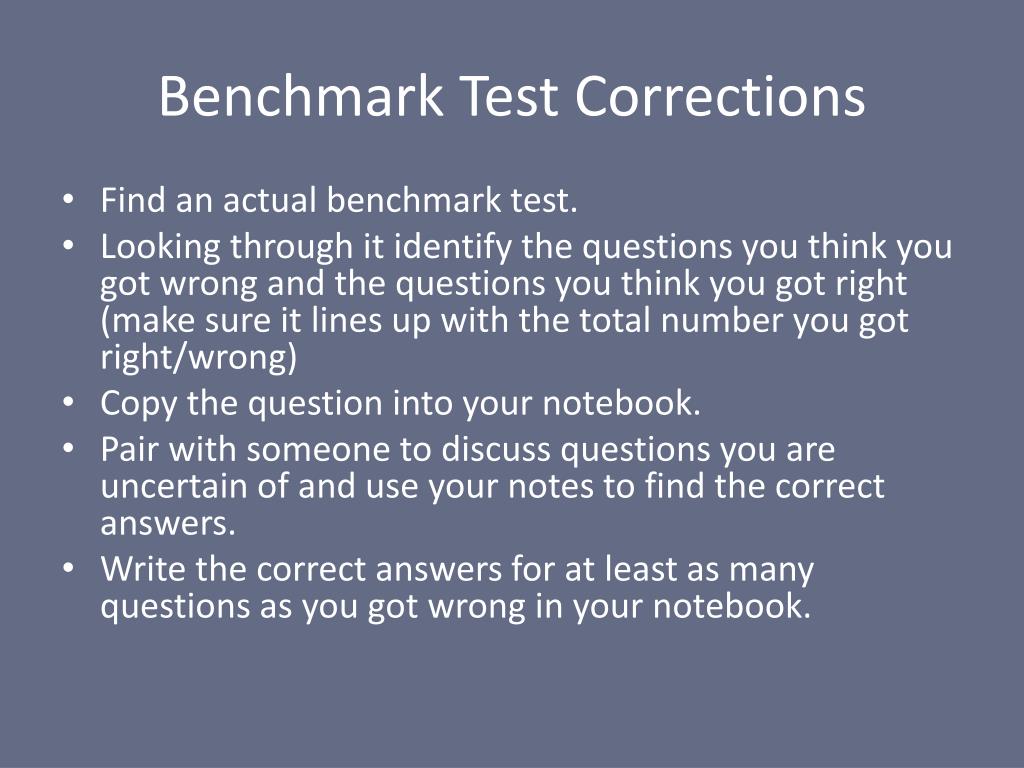 Benchmark Test Corrections

• Find an actual benchmark test.
• Looking through it identify the questions you think you got wrong and the questions you think you got right (make sure it lines up with the total number you got right/wrong)
• Copy the question into your notebook.
• Pair with someone to discuss questions you are uncertain of and use your notes to find the correct answers.
• Write the correct answers for at least as many questions as you got wrong in your notebook.